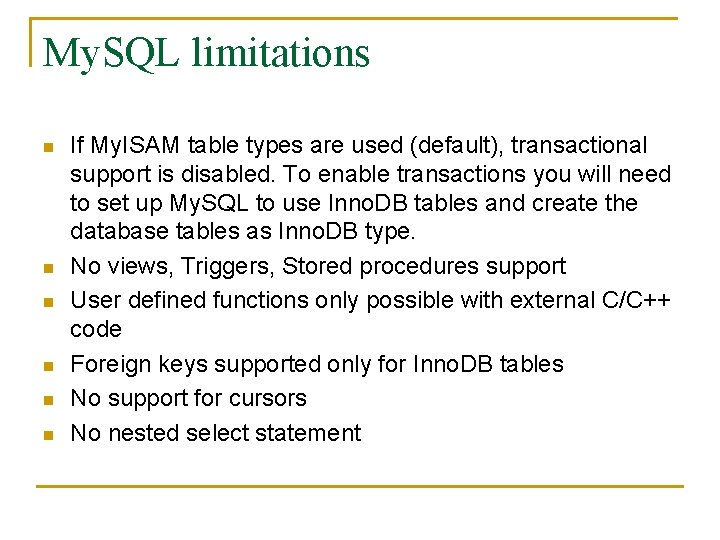 MySQL limitations

- If MyISAM table types are used (default), transactional support is disabled. To enable transactions you will need to set up MySQL to use InnoDB tables and create the database tables as InnoDB type.
- No views, Triggers, Stored procedures support
- User defined functions only possible with external C/C++ code
- Foreign keys supported only for InnoDB tables
- No support for cursors
- No nested select statement